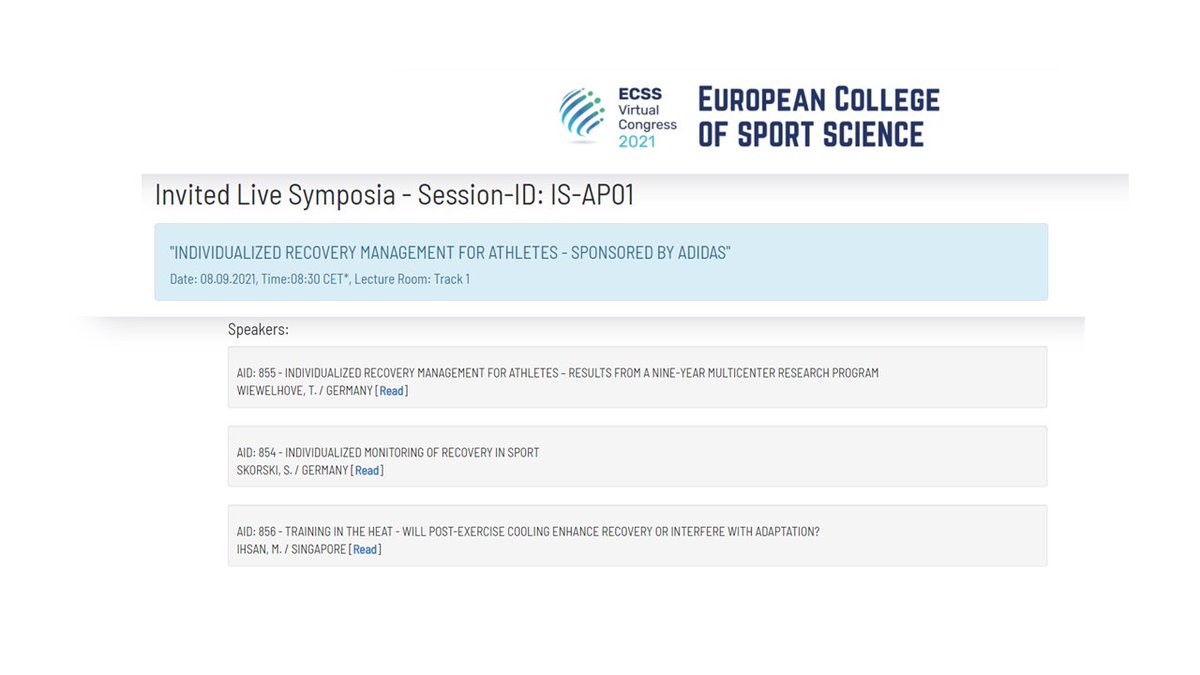 ECSS Virtual Congress 2021

EUROPEAN COLLEGE OF SPORT SCIENCE

Invited Live Symposia - Session-ID: IS-AP01

"INDIVIDUALIZED RECOVERY MANAGEMENT FOR ATHLETES - SPONSORED BY ADIDAS"
Date: 08.09.2021, Time:08:30 CET*, Lecture Room: Track 1

Speakers:

AID: 855 - INDIVIDUALIZED RECOVERY MANAGEMENT FOR ATHLETES – RESULTS FROM A NINE-YEAR MULTICENTER RESEARCH PROGRAM
WIEWELHOVE, T. / GERMANY [Read]

AID: 854 - INDIVIDUALIZED MONITORING OF RECOVERY IN SPORT
SKORSKI, S. / GERMANY [Read]

AID: 856 - TRAINING IN THE HEAT - WILL POST-EXERCISE COOLING ENHANCE RECOVERY OR INTERFERE WITH ADAPTATION?
IHSAN, M. / SINGAPORE [Read]